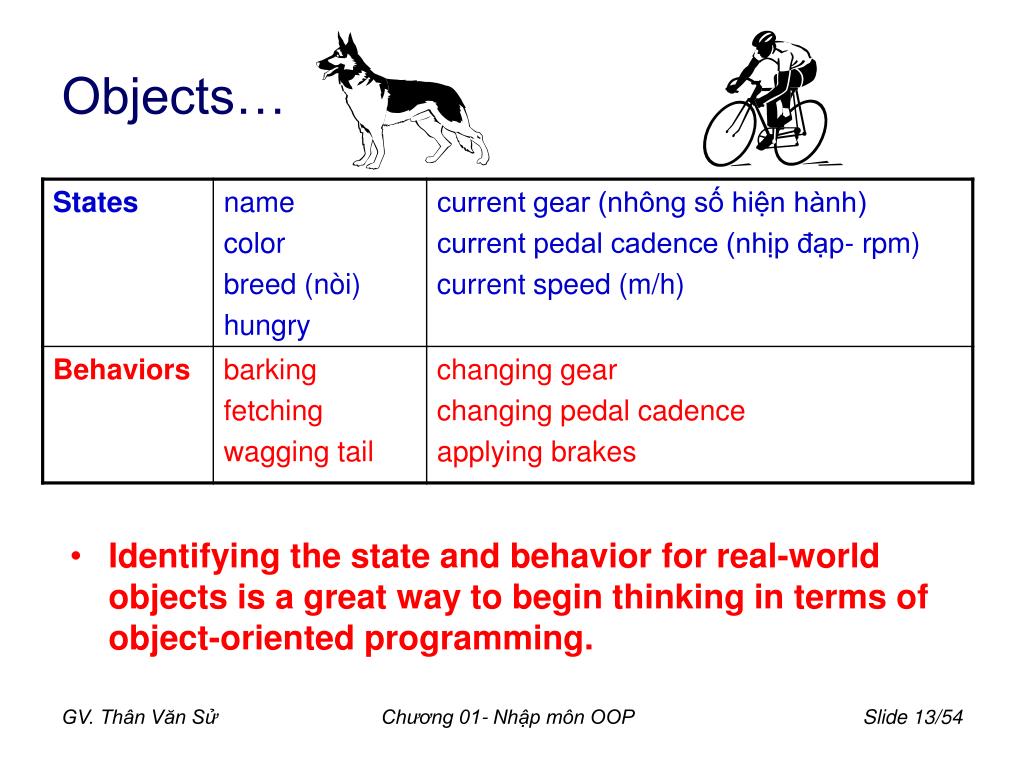 Objects…

| States | name<br>color<br>breed (nòi)<br>hungry | current gear (nhông số hiện hành)<br>current pedal cadence (nhịp đạp- rpm)<br>current speed (m/h) |
|---|---|---|
| Behaviors | barking<br>fetching<br>wagging tail | changing gear<br>changing pedal cadence<br>applying brakes |

• Identifying the state and behavior for real-world objects is a great way to begin thinking in terms of object-oriented programming.

GV. Thân Văn Sử

Chương 01- Nhập môn OOP

Slide 13/54